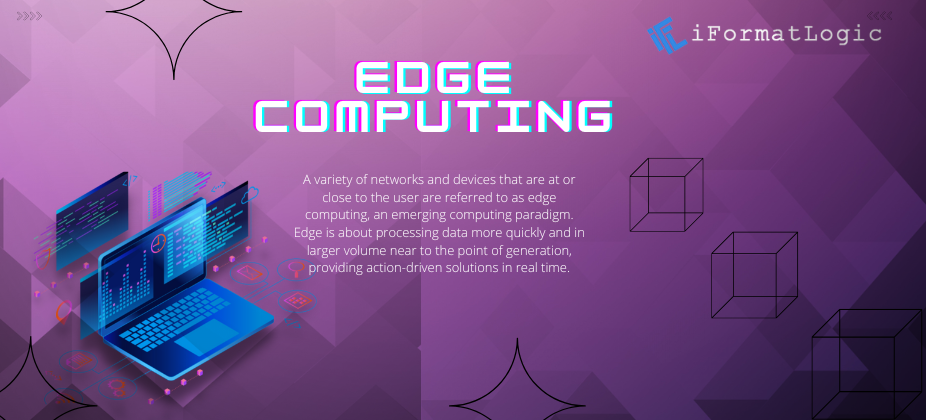 iFormatLogic

EDGE COMPUTING

A variety of networks and devices that are at or close to the user are referred to as edge computing, an emerging computing paradigm. Edge is about processing data more quickly and in larger volume near to the point of generation, providing action-driven solutions in real time.